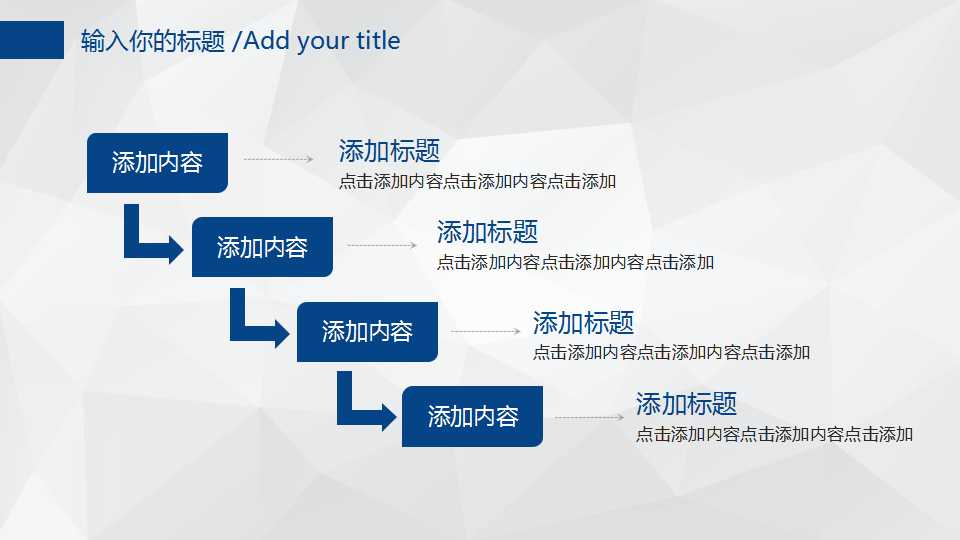 输入你的标题 /Add your title

添加内容

添加标题
点击添加内容点击添加内容点击添加

添加内容

添加标题
点击添加内容点击添加内容点击添加

添加内容

添加标题
点击添加内容点击添加内容点击添加

添加内容

添加标题
点击添加内容点击添加内容点击添加